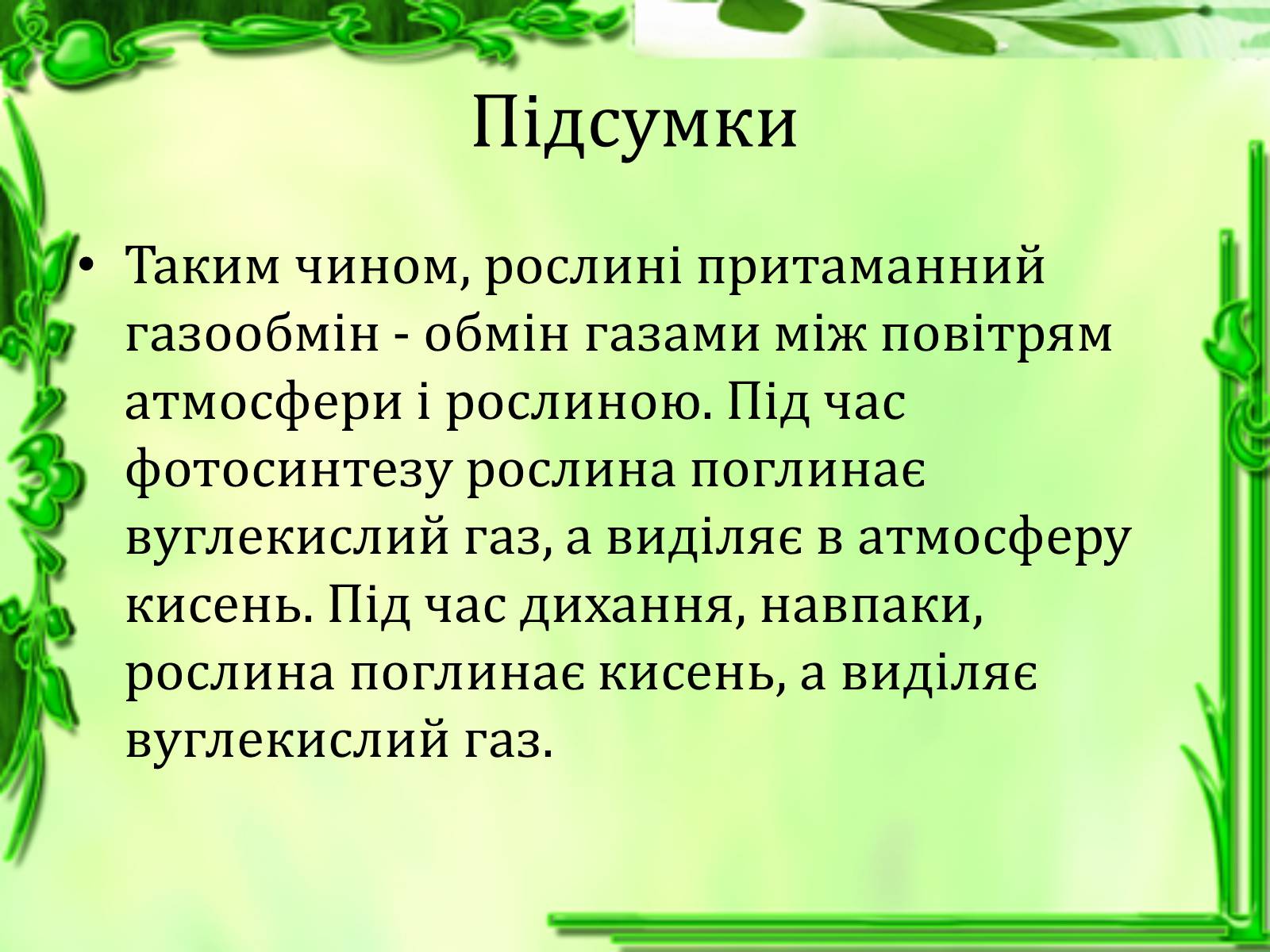 Підсумки

• Таким чином, рослині притаманний газообмін - обмін газами між повітрям атмосфери і рослиною. Під час фотосинтезу рослина поглинає вуглекислий газ, а виділяє в атмосферу кисень. Під час дихання, навпаки, рослина поглинає кисень, а виділяє вуглекислий газ.